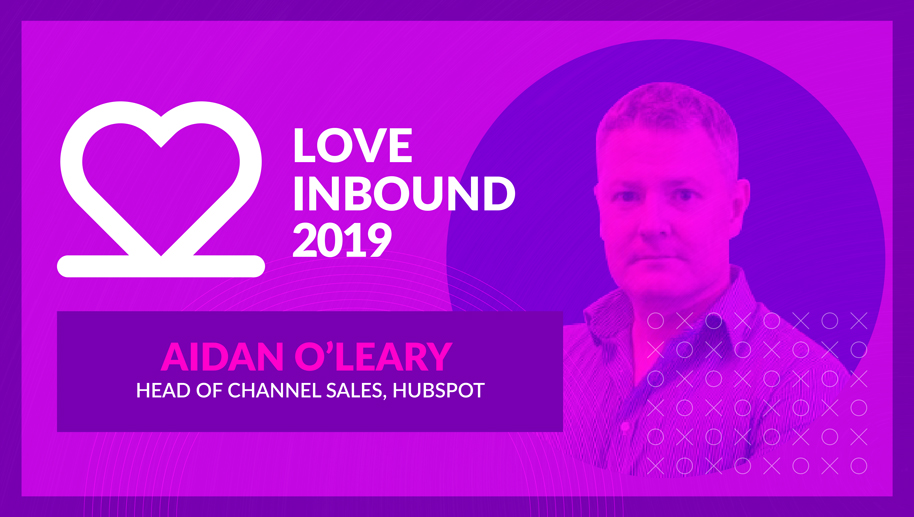 LOVE
INBOUND
2019

AIDAN O'LEARY
HEAD OF CHANNEL SALES, HUBSPOT